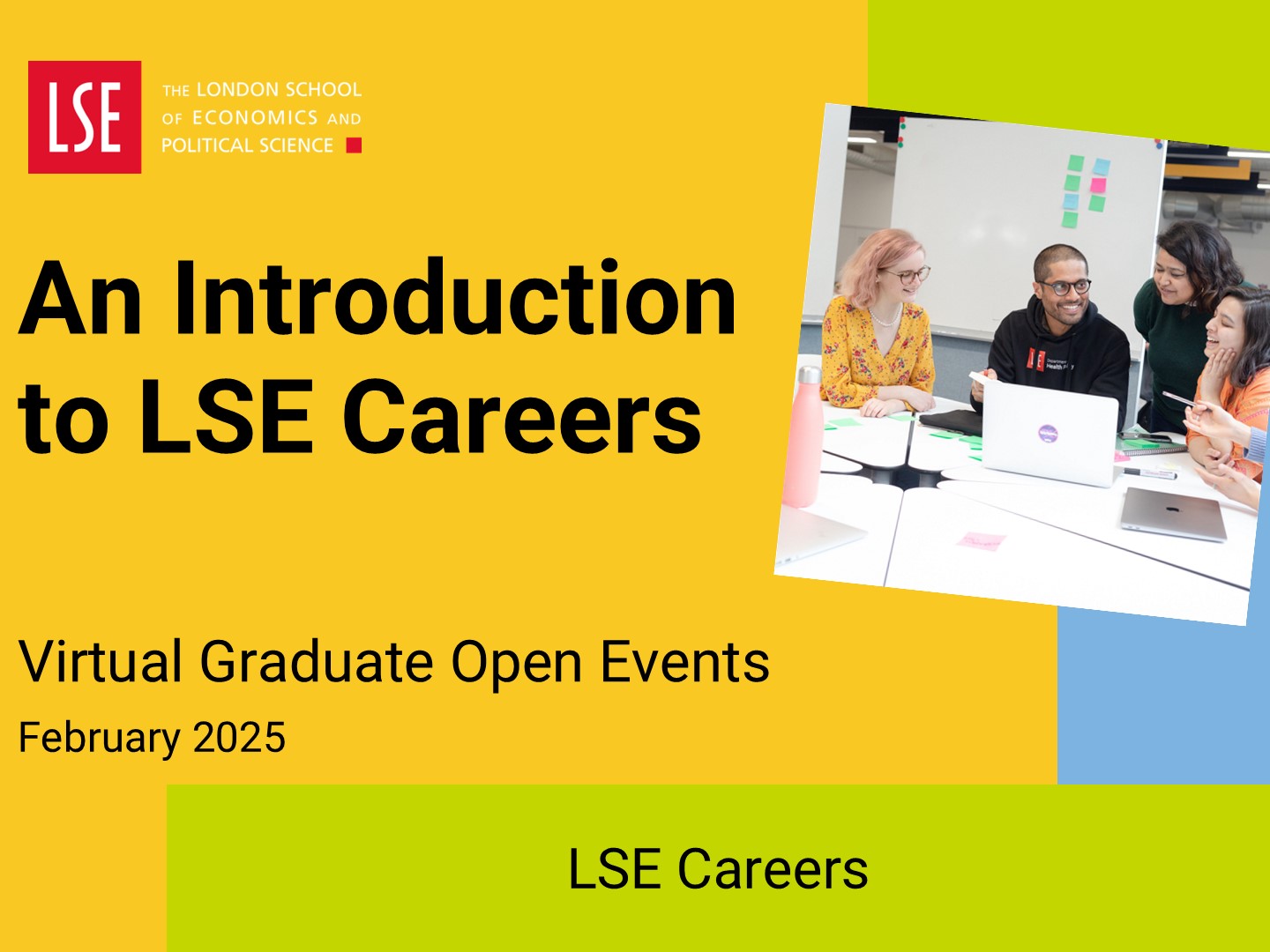 LSE

THE LONDON SCHOOL OF ECONOMICS AND POLITICAL SCIENCE

An Introduction to LSE Careers

Virtual Graduate Open Events

February 2025

LSE Careers